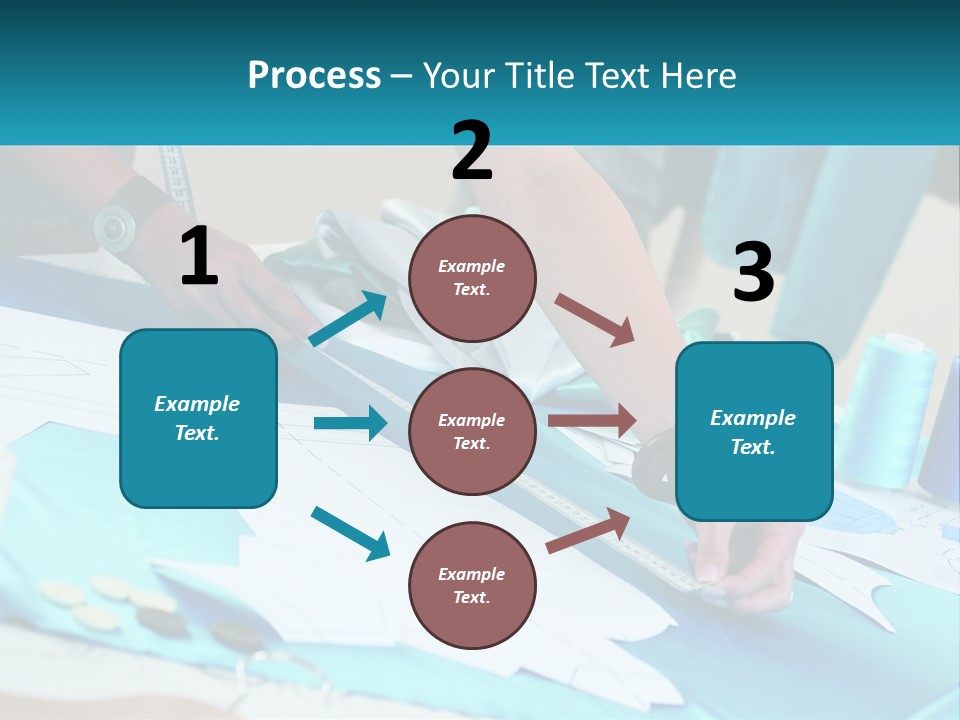 Process – Your Title Text Here

1

Example Text.

2

Example Text.

Example Text.

Example Text.

3

Example Text.